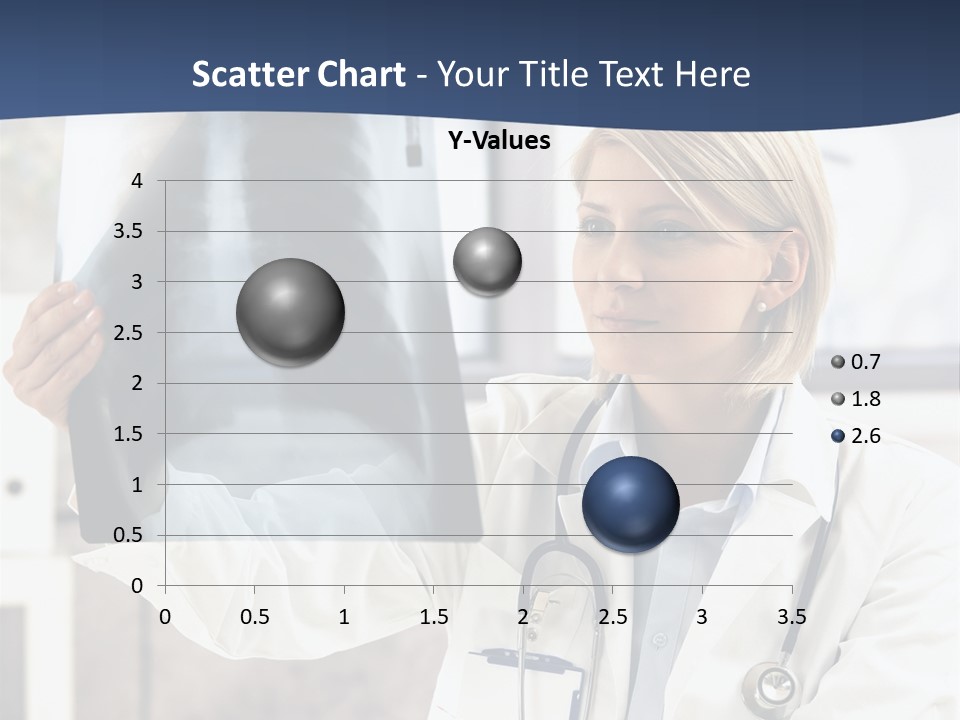 Scatter Chart - Your Title Text Here

Y-Values

4
3.5
3
2.5
2
1.5
1
0.5
0

0 0.5 1 1.5 2 2.5 3 3.5

0.7
1.8
2.6